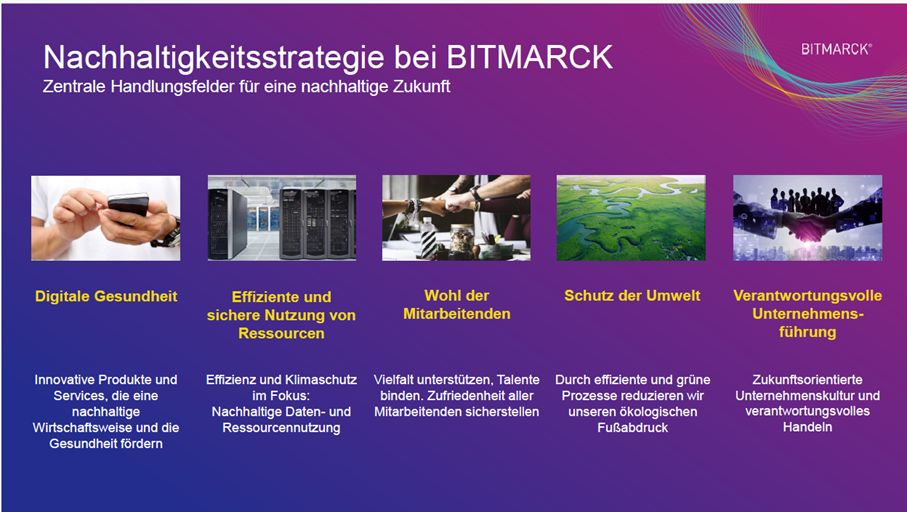 Nachhaltigkeitsstrategie bei BITMARCK
Zentrale Handlungsfelder für eine nachhaltige Zukunft

BITMARCK®

Digitale Gesundheit

Innovative Produkte und Services, die eine nachhaltige Wirtschaftsweise und die Gesundheit fördern

Effiziente und sichere Nutzung von Ressourcen

Effizienz und Klimaschutz im Fokus: Nachhaltige Daten- und Ressourcennutzung

Wohl der Mitarbeitenden

Vielfalt unterstützen, Talente binden. Zufriedenheit aller Mitarbeitenden sicherstellen

Schutz der Umwelt

Durch effiziente und grüne Prozesse reduzieren wir unseren ökologischen Fußabdruck

Verantwortungsvolle Unternehmensführung

Zukunftsorientierte Unternehmenskultur und verantwortungsvolles Handeln